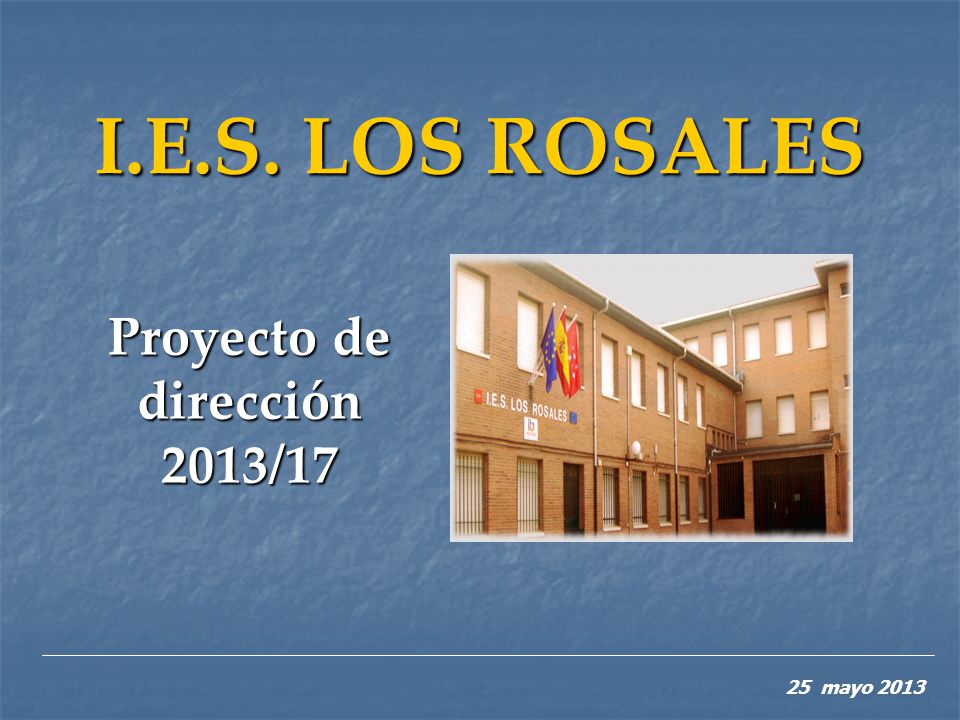 I.E.S. LOS ROSALES

Proyecto de dirección 2013/17

I.E.S. LOS ROSALES

25 mayo 2013